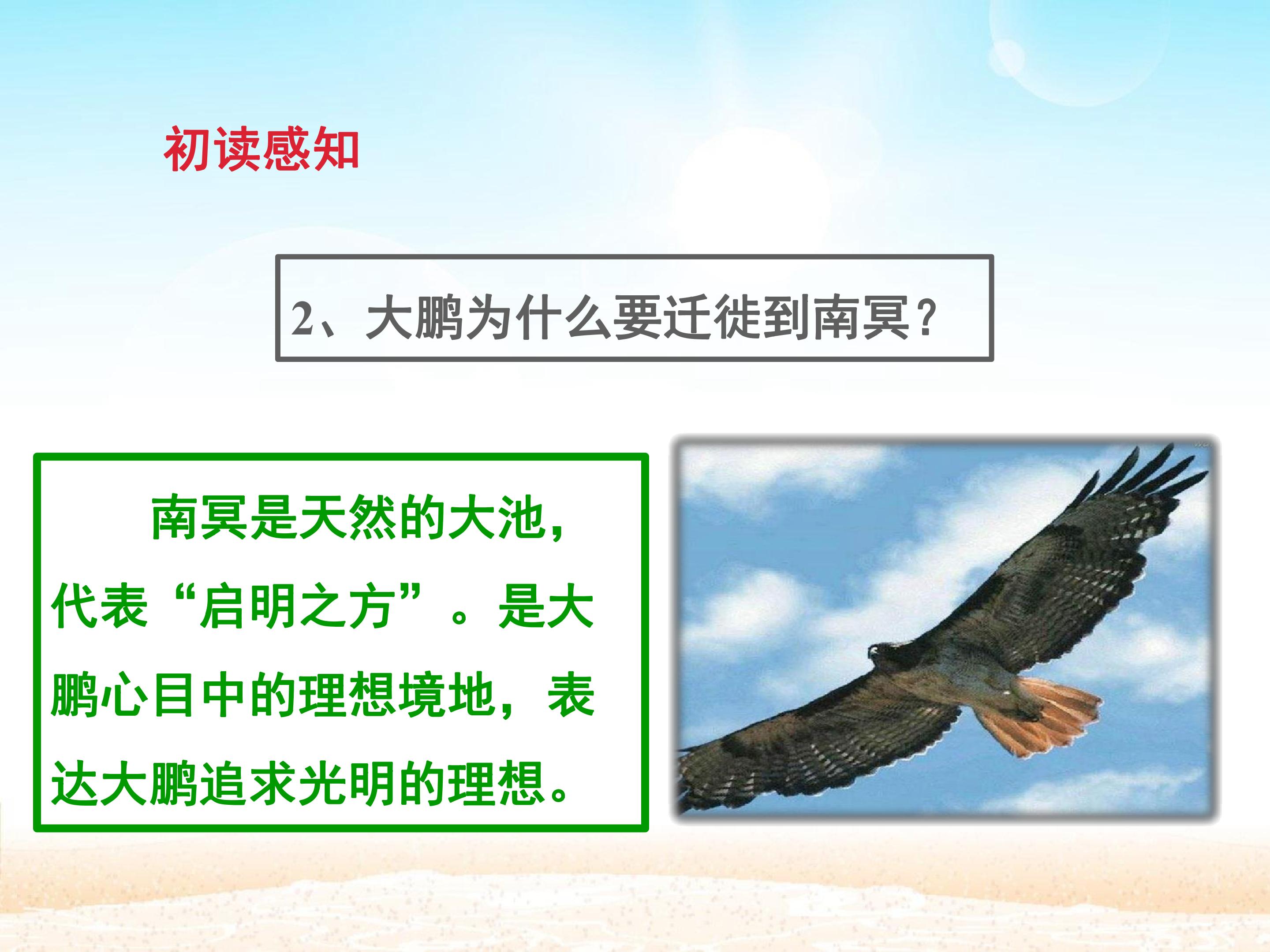 初读感知

2、大鹏为什么要迁徙到南冥？

南冥是天然的大池，代表“启明之方”。是大鹏心目中的理想境地，表达大鹏追求光明的理想。